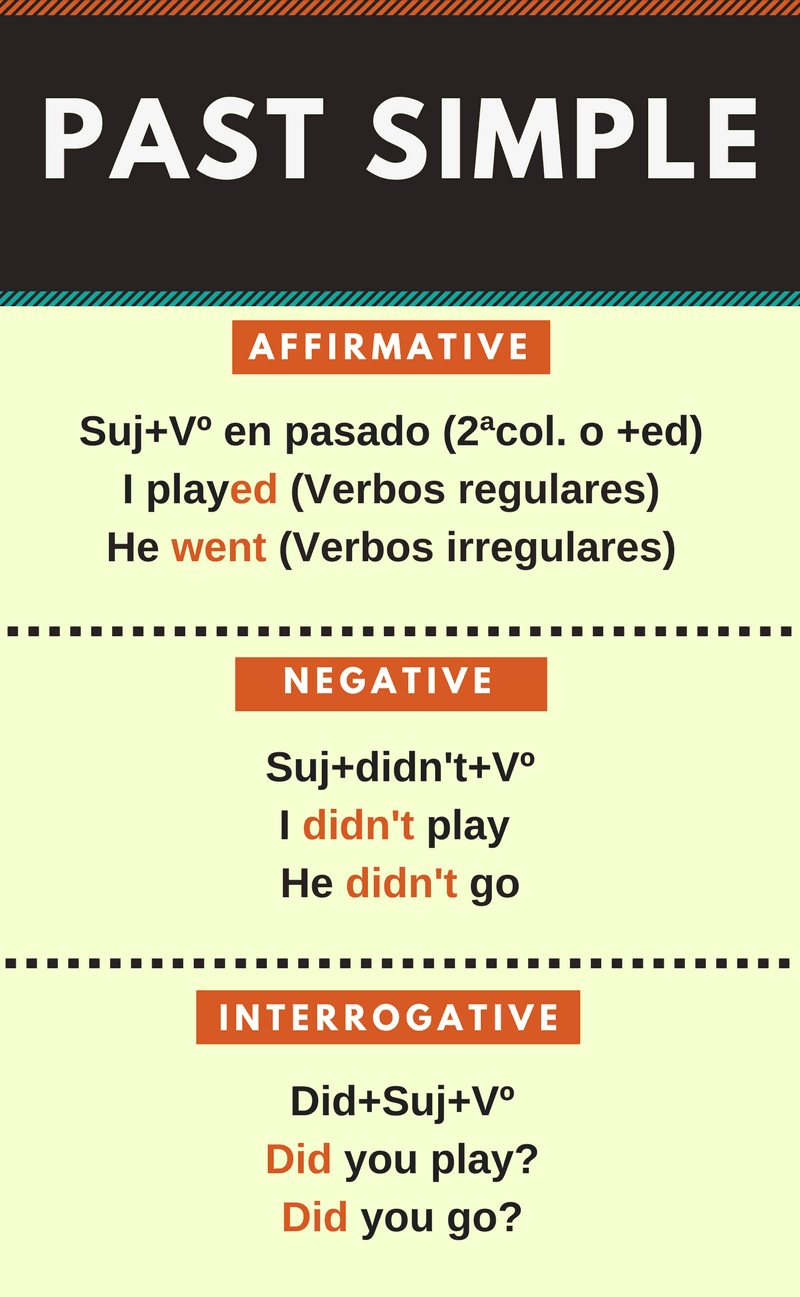 PAST SIMPLE

AFFIRMATIVE

Suj+Vº en pasado (2ªcol. o +ed)
I played (Verbos regulares)
He went (Verbos irregulares)

NEGATIVE

Suj+didn't+Vº
I didn't play
He didn't go

INTERROGATIVE

Did+Suj+Vº
Did you play?
Did you go?